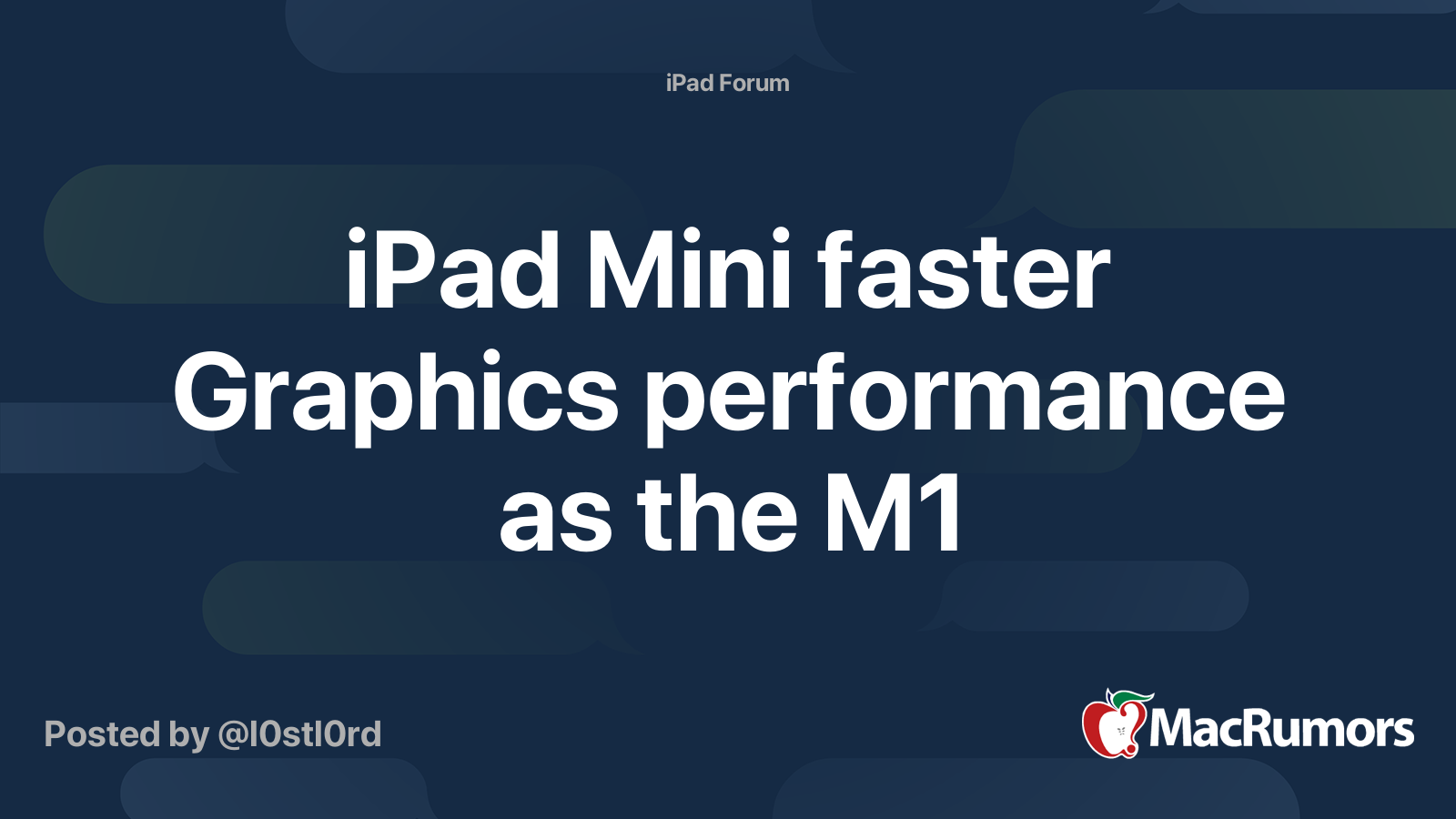 iPad Forum

iPad Mini faster Graphics performance as the M1

Posted by @l0stl0rd

MacRumors